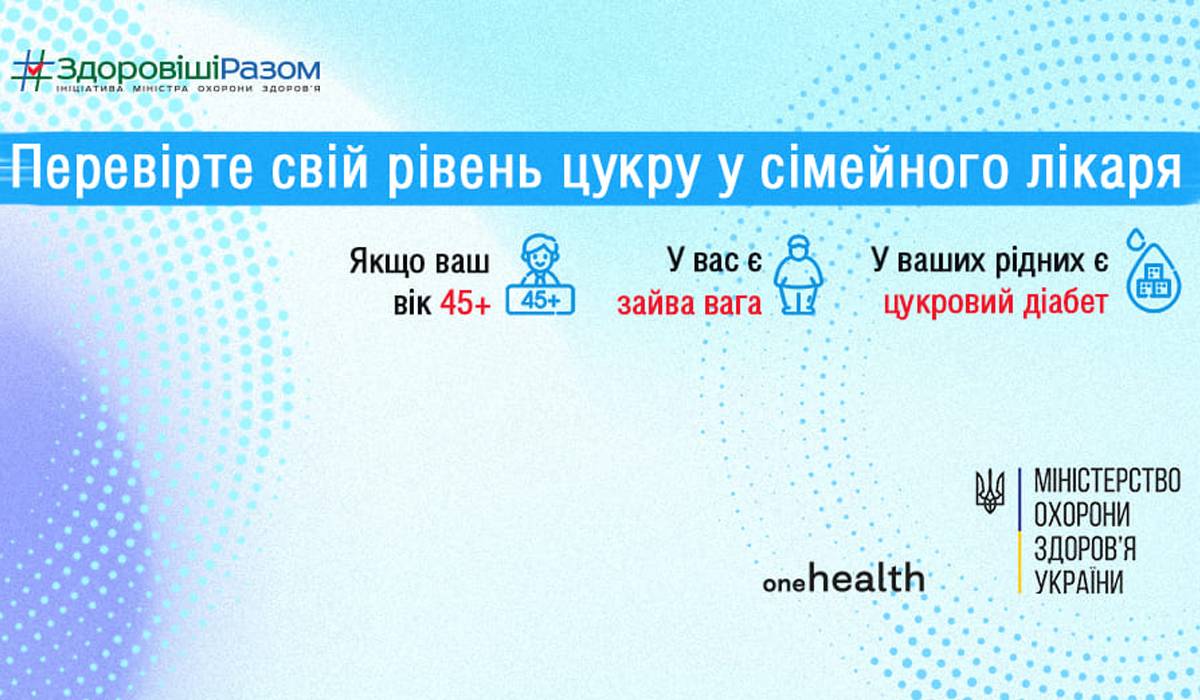 #ЗдоровішіРазом
ІНІЦІАТИВА МІНІСТРА ОХОРОНИ ЗДОРОВ'Я

Перевірте свій рівень цукру у сімейного лікаря

Якщо ваш вік 45+

45+

У вас є зайва вага

У ваших рідних є цукровий діабет

onehealth

МІНІСТЕРСТВО ОХОРОНИ ЗДОРОВ'Я УКРАЇНИ